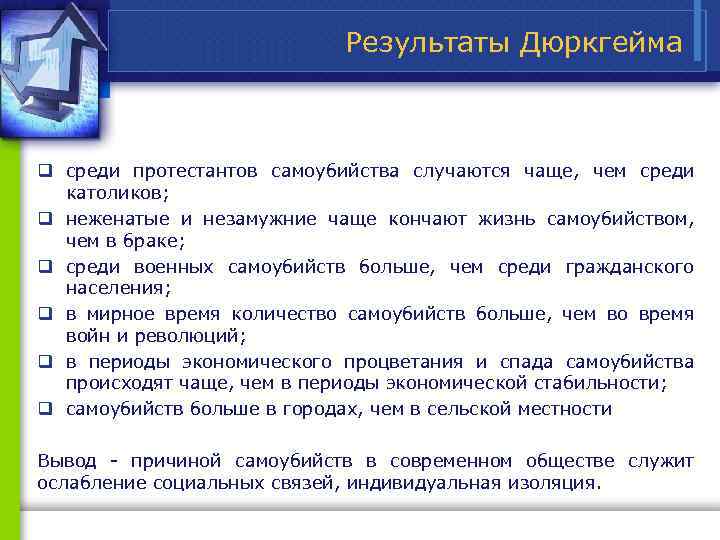 Результаты Дюркгейма

❑ среди протестантов самоубийства случаются чаще, чем среди католиков;
❑ неженатые и незамужние чаще кончают жизнь самоубийством, чем в браке;
❑ среди военных самоубийств больше, чем среди гражданского населения;
❑ в мирное время количество самоубийств больше, чем во время войн и революций;
❑ в периоды экономического процветания и спада самоубийства происходят чаще, чем в периоды экономической стабильности;
❑ самоубийств больше в городах, чем в сельской местности

Вывод - причиной самоубийств в современном обществе служит ослабление социальных связей, индивидуальная изоляция.